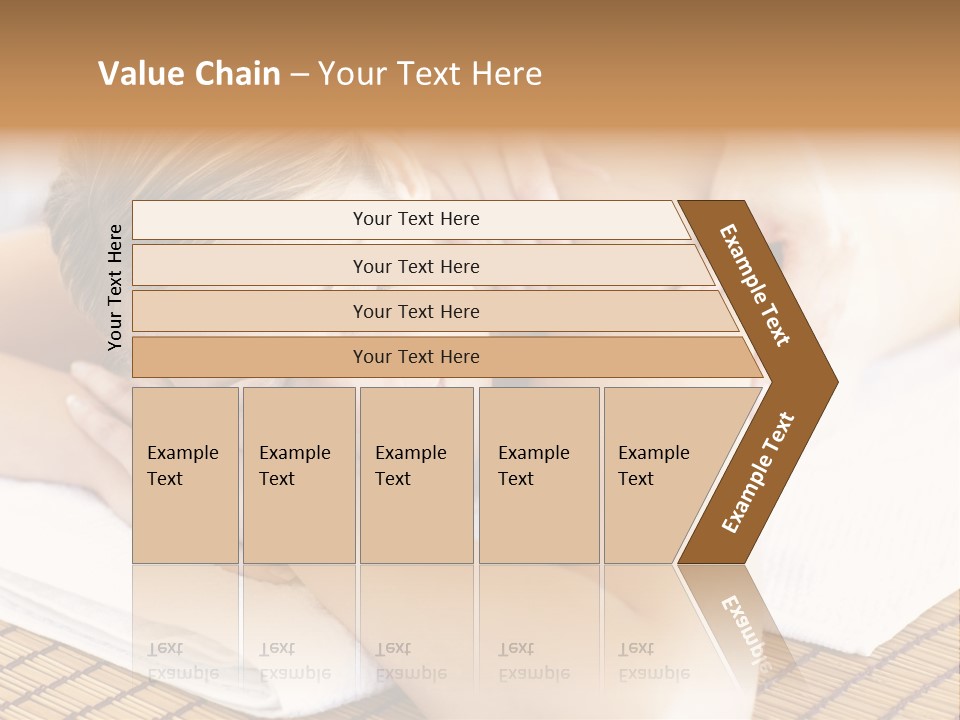 Value Chain – Your Text Here

Your Text Here

Your Text Here

Your Text Here

Your Text Here

Your Text Here

Example Text

Example Text

Example Text

Example Text

Example Text

Example Text

Example Text